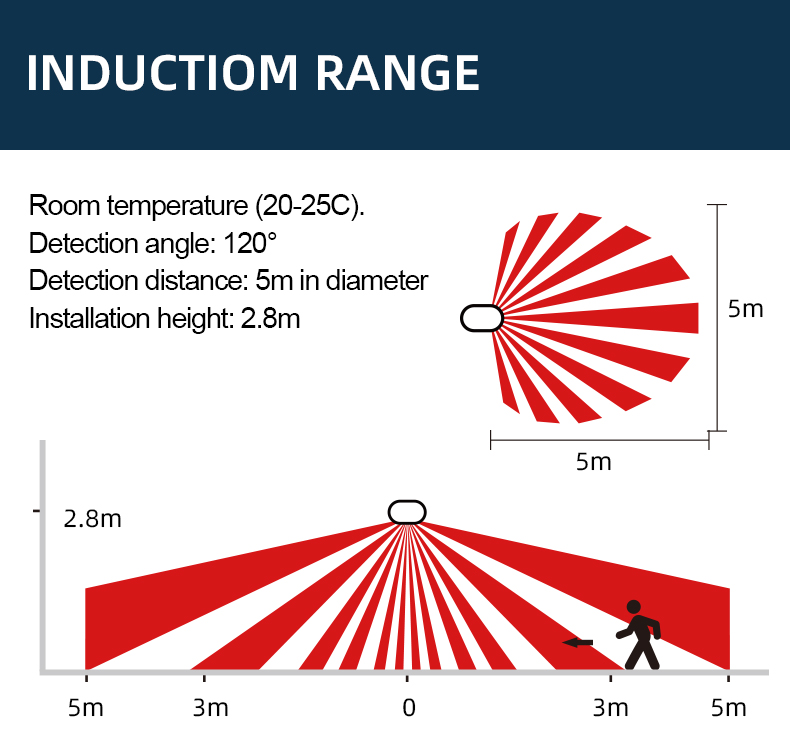 INDUCTIOM RANGE

Room temperature (20-25C).
Detection angle: 120°
Detection distance: 5m in diameter
Installation height: 2.8m

5m

5m

2.8m

5m 3m 0 3m 5m